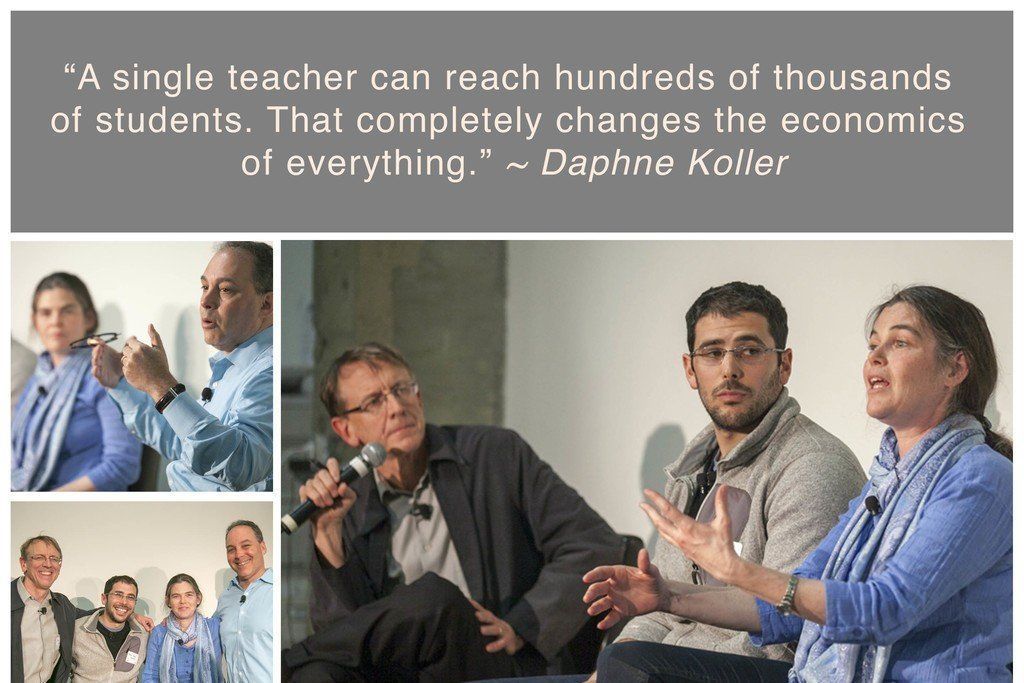 “A single teacher can reach hundreds of thousands of students. That completely changes the economics of everything.” ~ Daphne Koller